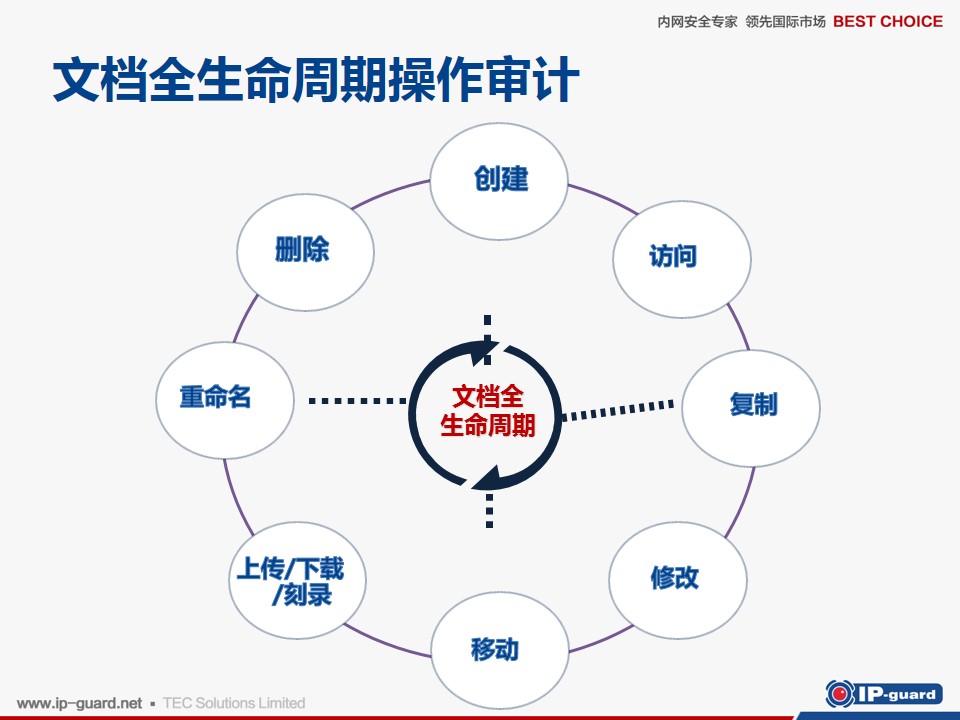 内网安全专家 领先国际市场 BEST CHOICE

文档全生命周期操作审计

创建

访问

复制

修改

移动

上传/下载/刻录

重命名

删除

文档全生命周期

www.ip-guard.net ▪ TEC Solutions Limited

IP-guard